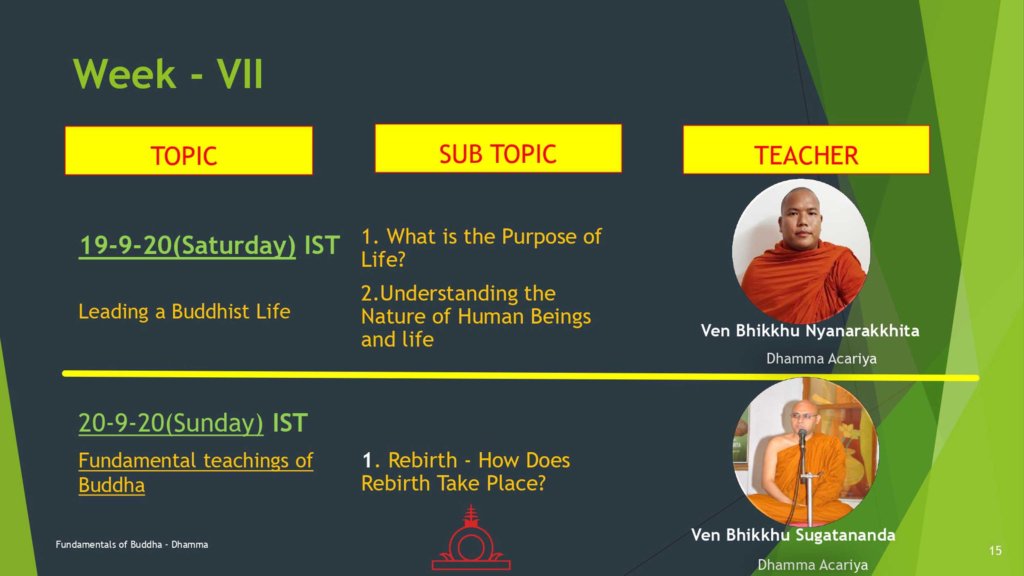 Week - VII

TOPIC

SUB TOPIC

TEACHER

19-9-20(Saturday) IST

Leading a Buddhist Life

1. What is the Purpose of Life?

2.Understanding the Nature of Human Beings and life

Ven Bhikkhu Nyanarakkhita

Dhamma Acariya

20-9-20(Sunday) IST

Fundamental teachings of Buddha

1. Rebirth - How Does Rebirth Take Place?

Ven Bhikkhu Sugatananda

Dhamma Acariya

Fundamentals of Buddha - Dhamma

15